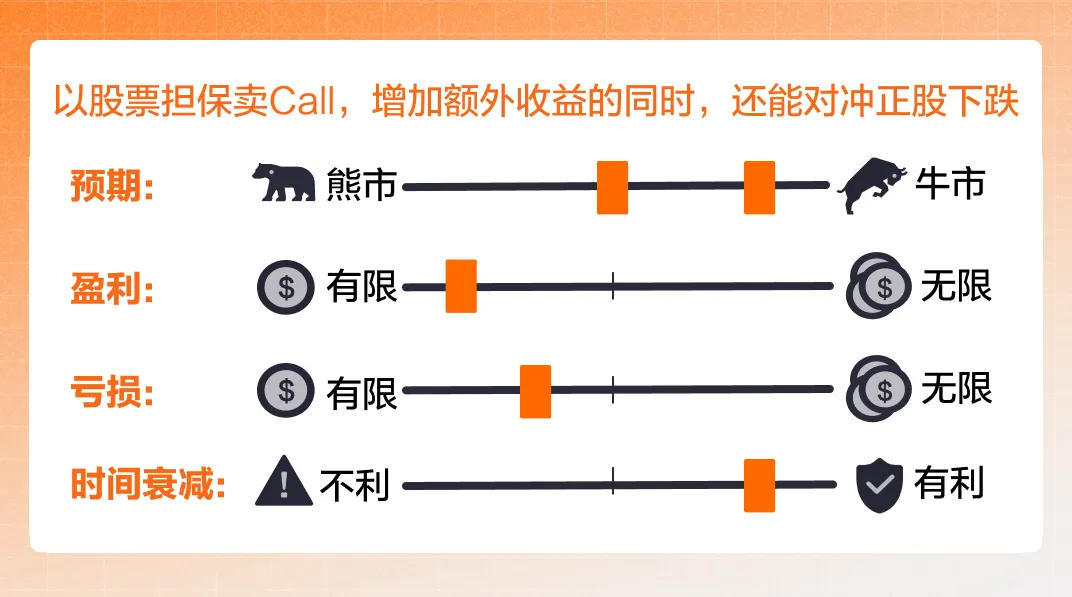 以股票担保卖Call，增加额外收益的同时，还能对冲正股下跌

预期: 熊市 牛市

盈利: $ 有限 $ 无限

亏损: $ 有限 $ 无限

时间衰减: 不利 有利